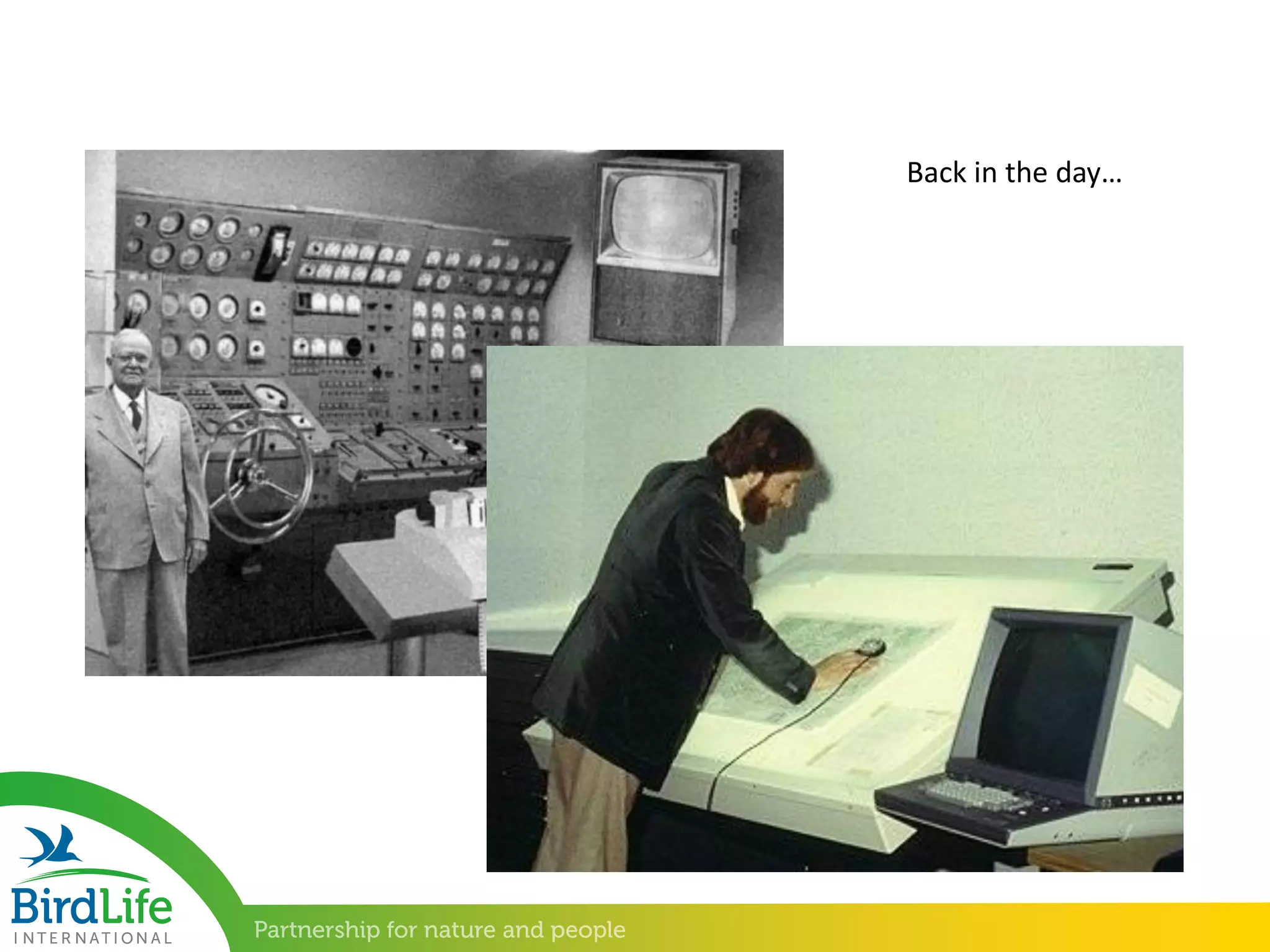 Back in the day…

BirdLife
INTERNATIONAL

Partnership for nature and people